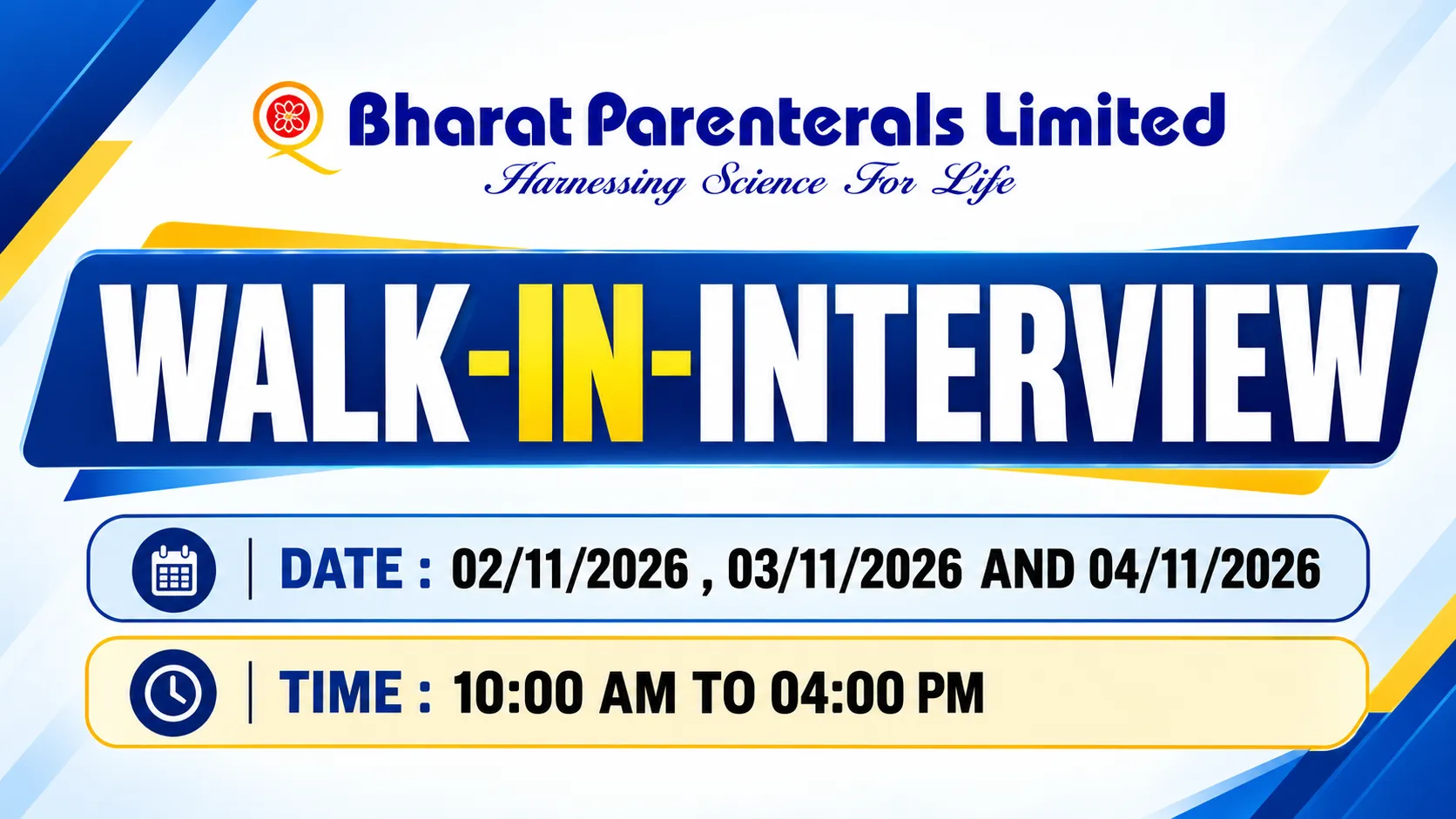 Bharat Parenterals Limited
Harnessing Science For Life

WALK-IN-INTERVIEW

DATE : 02/11/2026 , 03/11/2026 AND 04/11/2026

TIME : 10:00 AM TO 04:00 PM